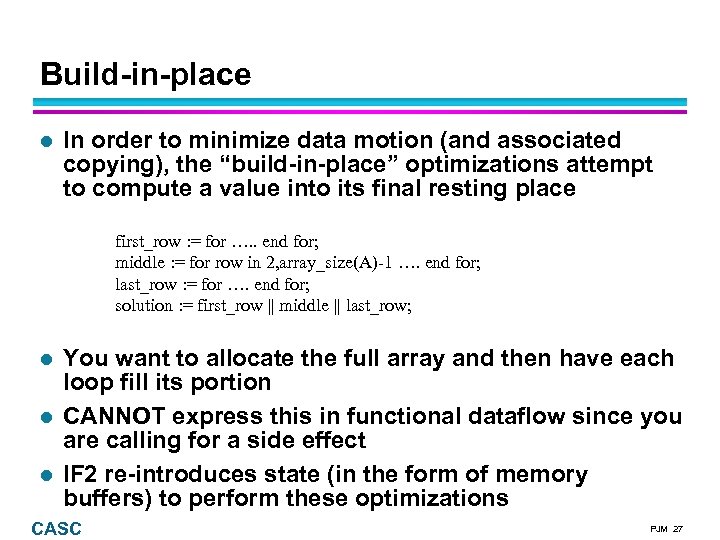 Build-in-place

In order to minimize data motion (and associated copying), the “build-in-place” optimizations attempt to compute a value into its final resting place

first_row := for ….. end for;
middle := for row in 2,array_size(A)-1 …. end for;
last_row := for …. end for;
solution := first_row || middle || last_row;

You want to allocate the full array and then have each loop fill its portion

CANNOT express this in functional dataflow since you are calling for a side effect

IF2 re-introduces state (in the form of memory buffers) to perform these optimizations

CASC

PJM 27